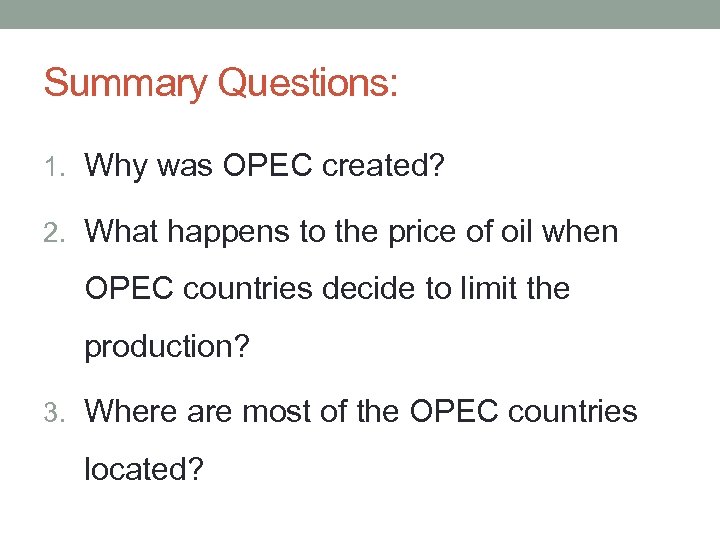 Summary Questions:

1. Why was OPEC created?

2. What happens to the price of oil when OPEC countries decide to limit the production?

3. Where are most of the OPEC countries located?